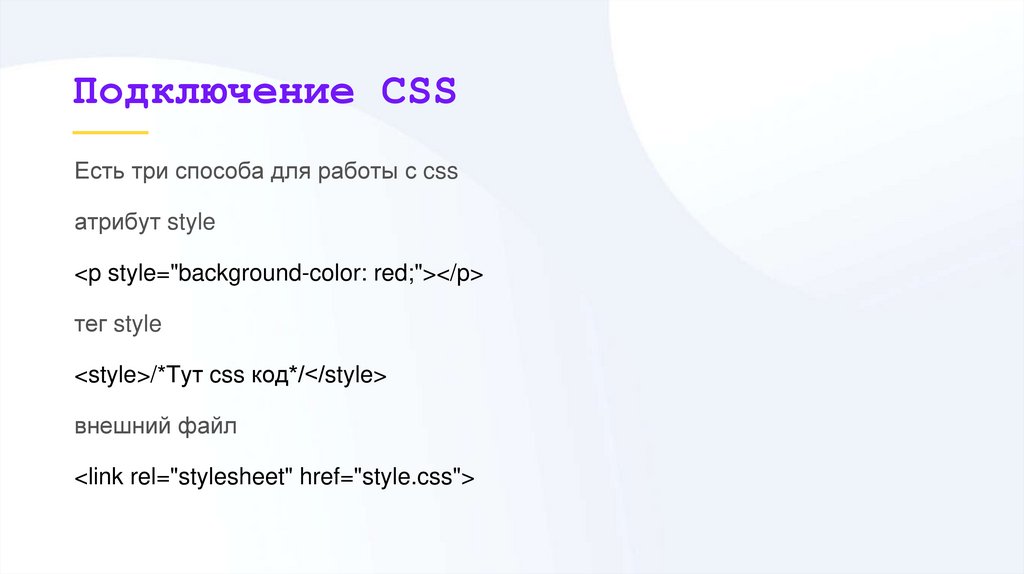 Подключение CSS

Есть три способа для работы с css

атрибут style

<p style="background-color: red;"></p>

тег style

<style>/*Тут css код*/</style>

внешний файл

<link rel="stylesheet" href="style.css">